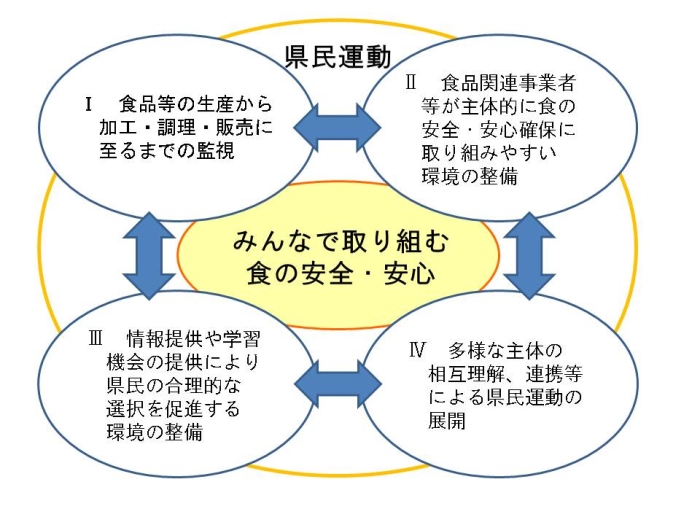 県民運動

Ⅰ　食品等の生産から加工・調理・販売に至るまでの監視

Ⅱ　食品関連事業者等が主体的に食の安全・安心確保に取り組みやすい環境の整備

みんなで取り組む
食の安全・安心

Ⅲ　情報提供や学習機会の提供により県民の合理的な選択を促進する環境の整備

Ⅳ　多様な主体の相互理解、連携等による県民運動の展開